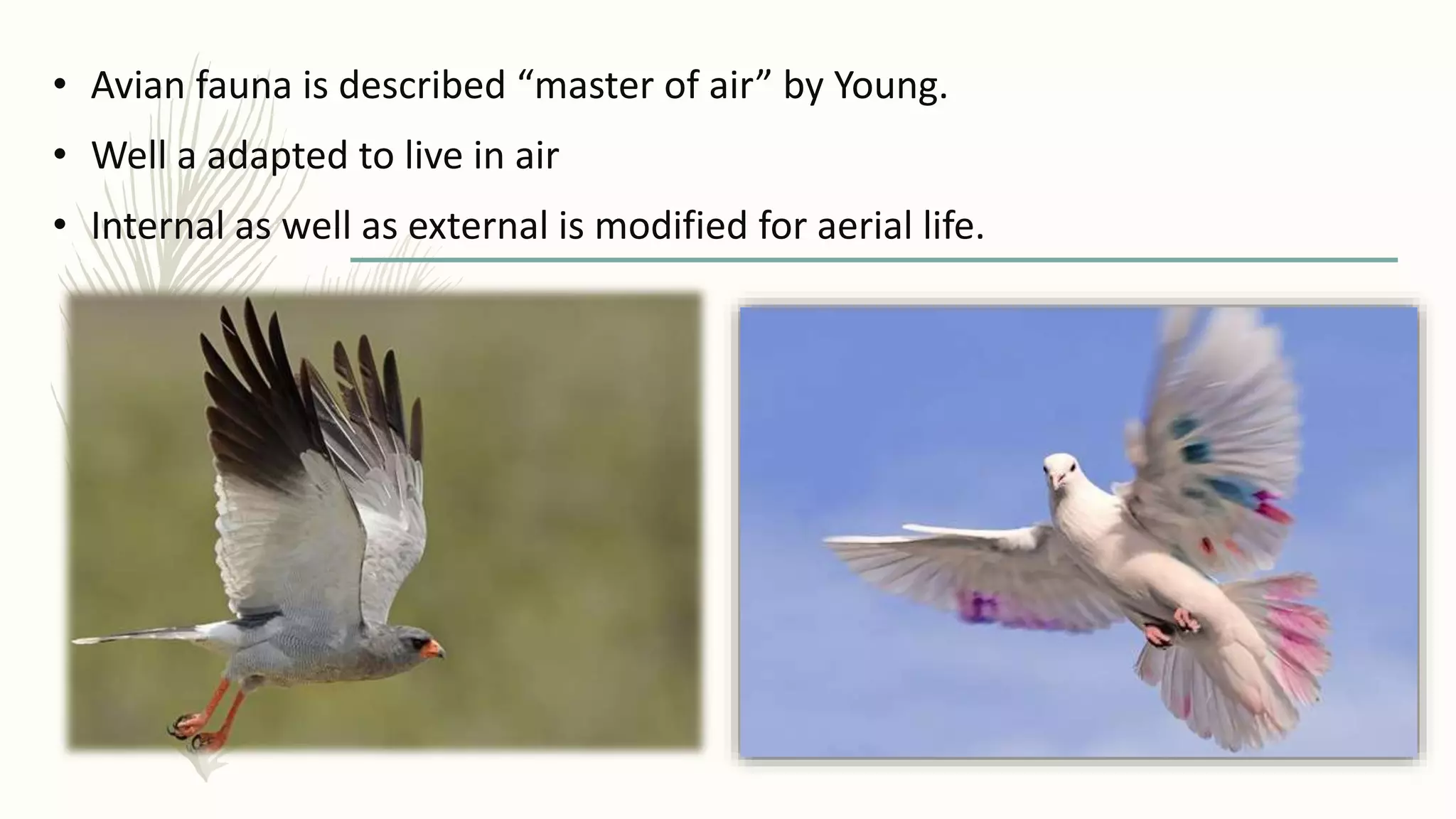 • Avian fauna is described “master of air” by Young.

• Well a adapted to live in air

• Internal as well as external is modified for aerial life.